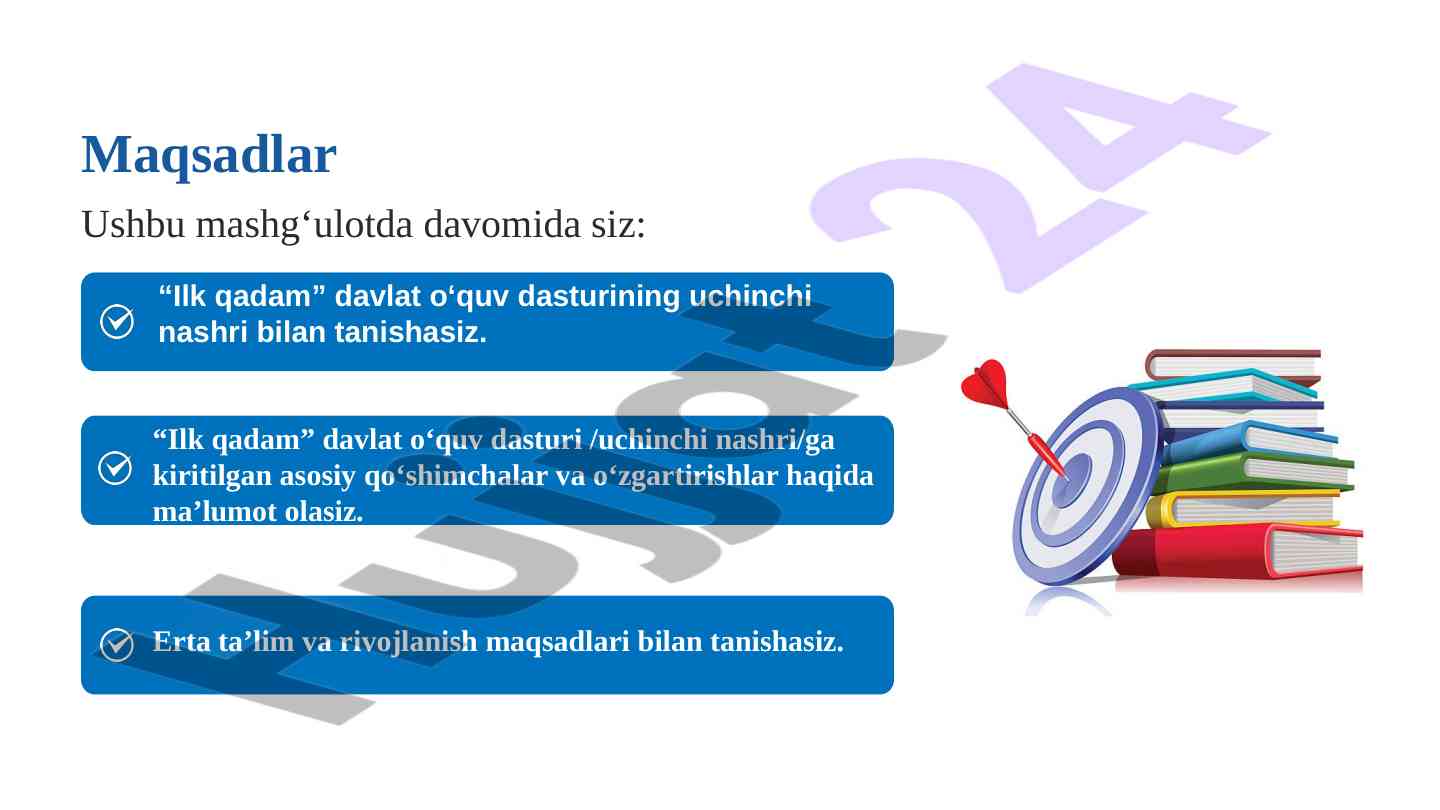 Maqsadlar

Ushbu mashg‘ulotda davomida siz:

“Ilk qadam” davlat o‘quv dasturining uchinchi nashri bilan tanishasiz.

“Ilk qadam” davlat o‘quv dasturi /uchinchi nashri/ga kiritilgan asosiy qo‘shimchalar va o‘zgartirishlar haqida ma’lumot olasiz.

Erta ta’lim va rivojlanish maqsadlari bilan tanishasiz.

Hujjat24